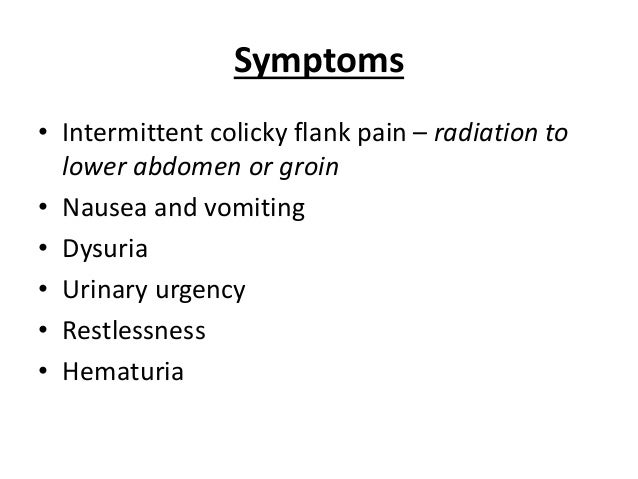 Symptoms

• Intermittent colicky flank pain – radiation to lower abdomen or groin
• Nausea and vomiting
• Dysuria
• Urinary urgency
• Restlessness
• Hematuria